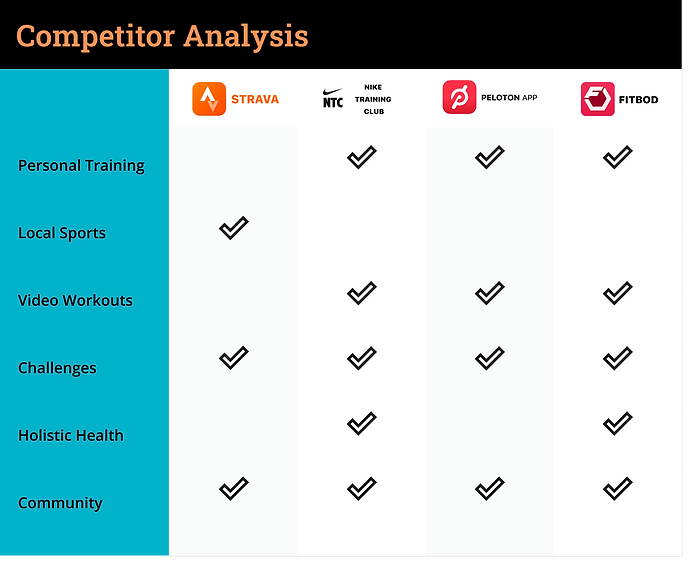 Competitor Analysis

| | STRAVA | NTC NIKE TRAINING CLUB | PELOTON APP | FITBOD |
|---|---|---|---|---|
| Personal Training | | ✓ | ✓ | ✓ |
| Local Sports | ✓ | | | |
| Video Workouts | | ✓ | ✓ | ✓ |
| Challenges | ✓ | ✓ | ✓ | ✓ |
| Holistic Health | | ✓ | | ✓ |
| Community | ✓ | ✓ | ✓ | ✓ |